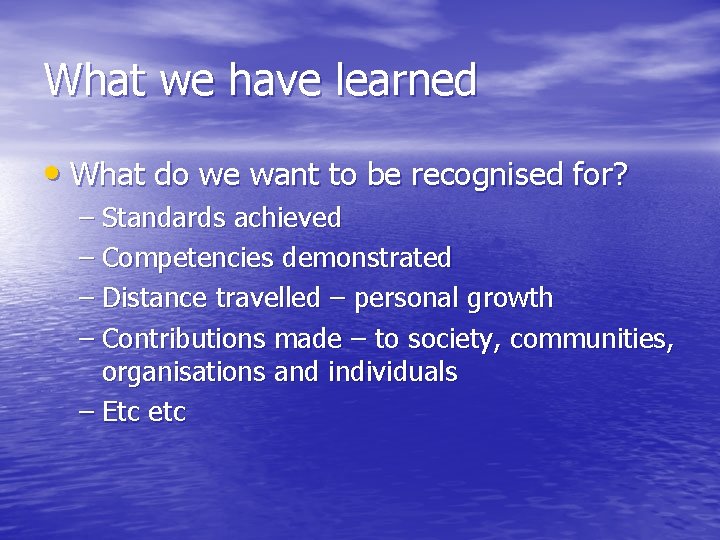 What we have learned

• What do we want to be recognised for?
– Standards achieved
– Competencies demonstrated
– Distance travelled – personal growth
– Contributions made – to society, communities, organisations and individuals
– Etc etc